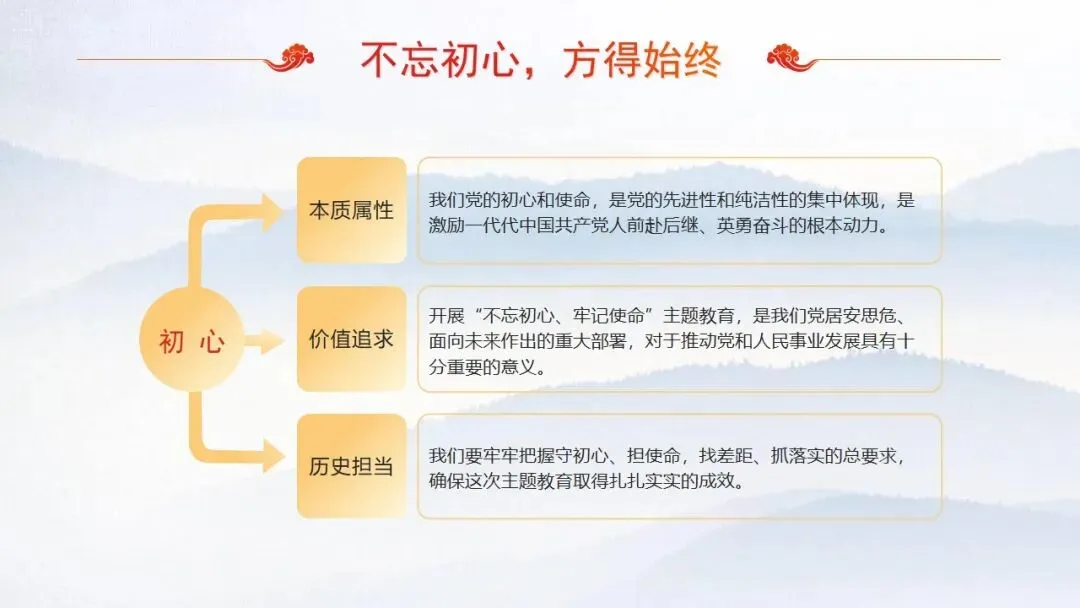 不忘初心，方得始终

初 心

本质属性

我们党的初心和使命，是党的先进性和纯洁性的集中体现，是激励一代代中国共产党人前赴后继、英勇奋斗的根本动力。

价值追求

开展“不忘初心、牢记使命”主题教育，是我们党居安思危、面向未来作出的重大部署，对于推动党和人民事业发展具有十分重要的意义。

历史担当

我们要牢牢把握守初心、担使命，找差距、抓落实的总要求，确保这次主题教育取得扎扎实实的成效。